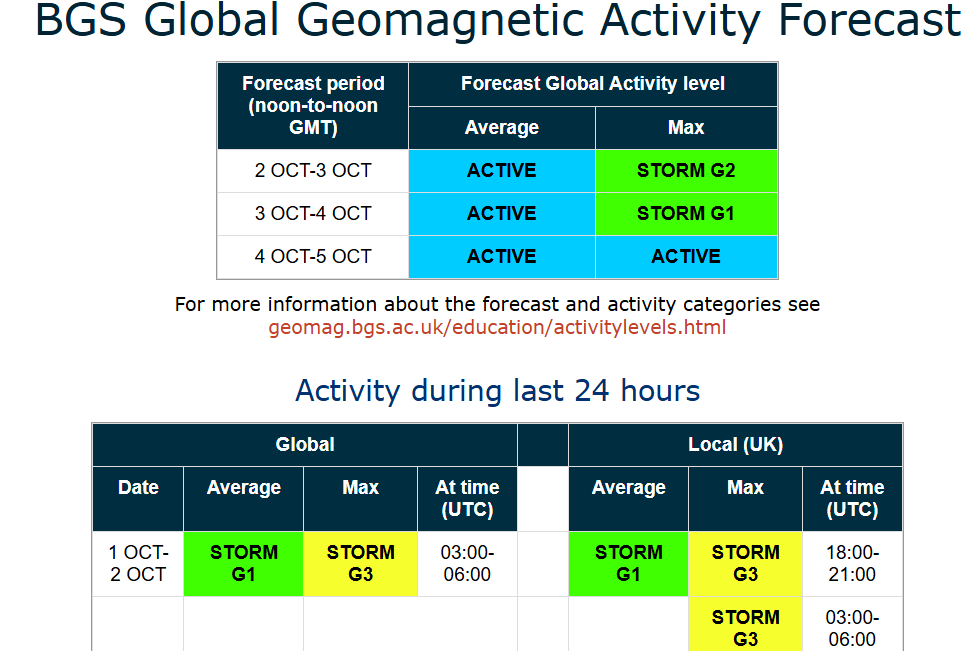 BGS Global Geomagnetic Activity Forecast

| Forecast period (noon-to-noon GMT) | Forecast Global Activity level | |
|---|---|---|
| | Average | Max |
| 2 OCT-3 OCT | ACTIVE | STORM G2 |
| 3 OCT-4 OCT | ACTIVE | STORM G1 |
| 4 OCT-5 OCT | ACTIVE | ACTIVE |

For more information about the forecast and activity categories see geomag.bgs.ac.uk/education/activitylevels.html

Activity during last 24 hours

| Global | | | | | Local (UK) | | |
|---|---|---|---|---|---|---|---|
| Date | Average | Max | At time (UTC) | | Average | Max | At time (UTC) |
| 1 OCT-2 OCT | STORM G1 | STORM G3 | 03:00-06:00 | | STORM G1 | STORM G3 | 18:00-21:00 |
| | | | | | | STORM G3 | 03:00-06:00 |